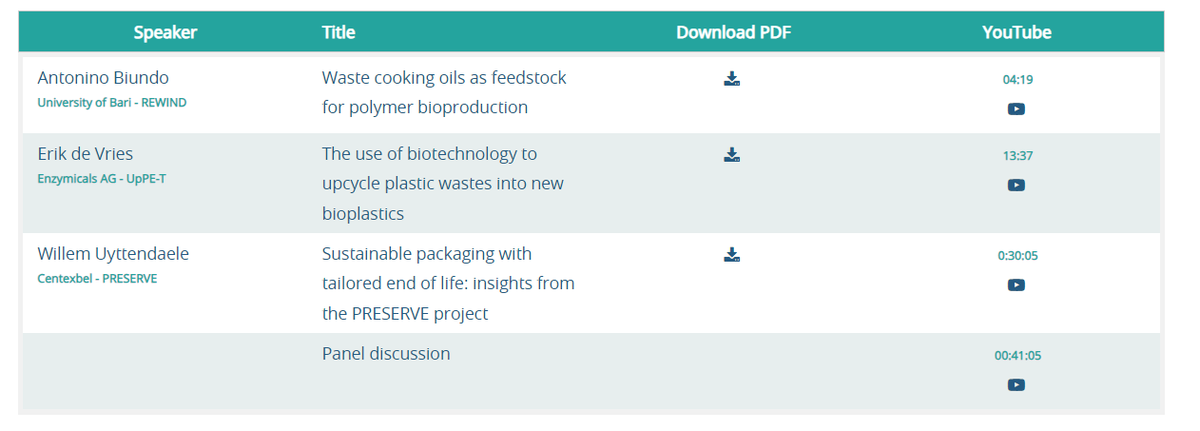 | Speaker | Title | Download PDF | YouTube |
|---|---|---|---|
| Antonino Biundo University of Bari - REWIND | Waste cooking oils as feedstock for polymer bioproduction | | 04:19 |
| Erik de Vries Enzymicals AG - UpPE-T | The use of biotechnology to upcycle plastic wastes into new bioplastics | | 13:37 |
| Willem Uyttendaele Centexbel - PRESERVE | Sustainable packaging with tailored end of life: insights from the PRESERVE project | | 0:30:05 |
| | Panel discussion | | 00:41:05 |